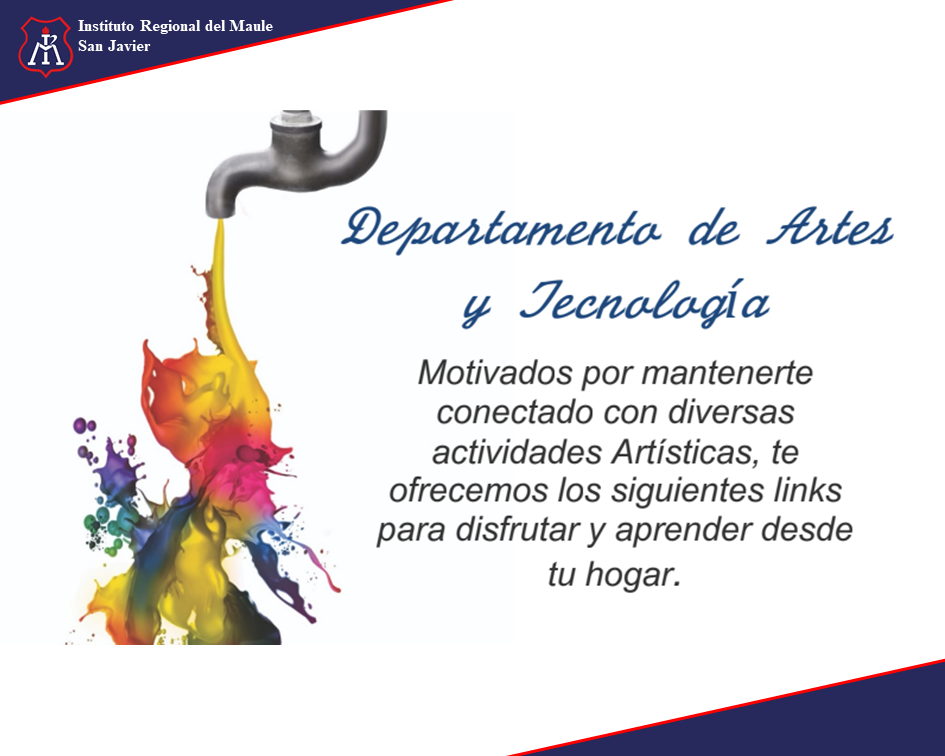 Instituto Regional del Maule
San Javier

Departamento de Artes y Tecnología

Motivados por mantenerte conectado con diversas actividades Artísticas, te ofrecemos los siguientes links para disfrutar y aprender desde tu hogar.